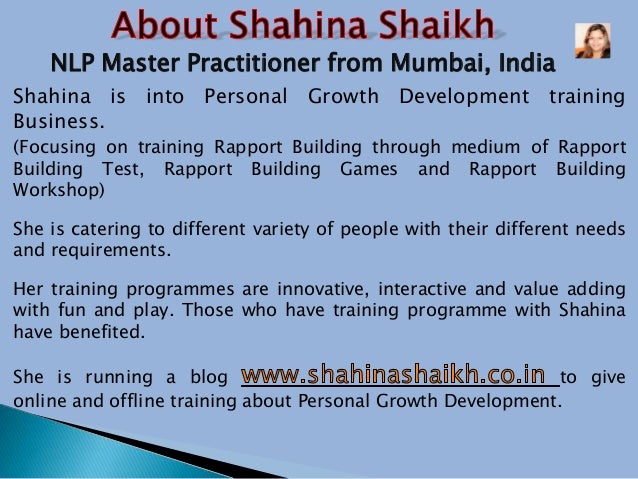 About Shahina Shaikh

NLP Master Practitioner from Mumbai, India

Shahina is into Personal Growth Development training Business.

(Focusing on training Rapport Building through medium of Rapport Building Test, Rapport Building Games and Rapport Building Workshop)

She is catering to different variety of people with their different needs and requirements.

Her training programmes are innovative, interactive and value adding with fun and play. Those who have training programme with Shahina have benefited.

She is running a blog www.shahinashaikh.co.in to give online and offline training about Personal Growth Development.